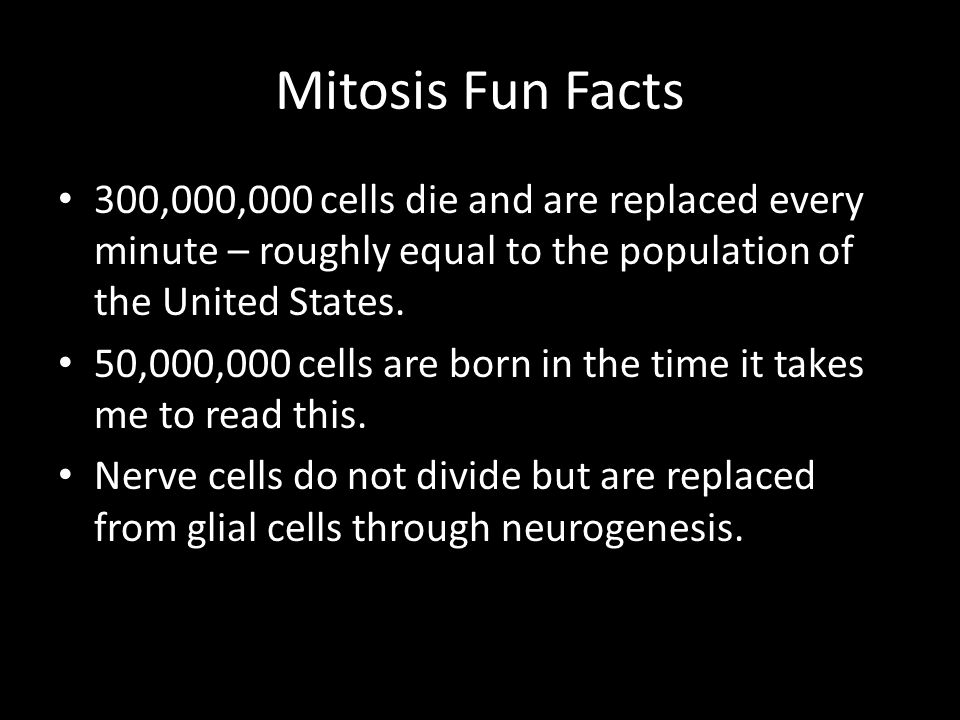 Mitosis Fun Facts

• 300,000,000 cells die and are replaced every minute – roughly equal to the population of the United States.

• 50,000,000 cells are born in the time it takes me to read this.

• Nerve cells do not divide but are replaced from glial cells through neurogenesis.